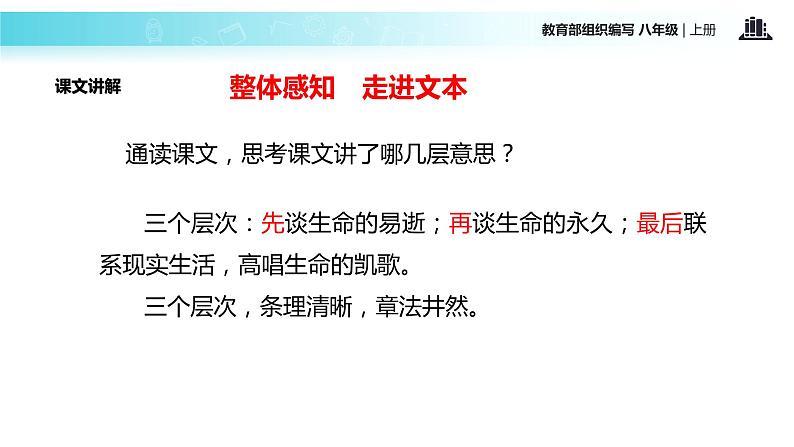 教育部组织编写 八年级 | 上册

课文讲解

整体感知　走进文本

通读课文，思考课文讲了哪几层意思？

三个层次：先谈生命的易逝；再谈生命的永久；最后联系现实生活，高唱生命的凯歌。

三个层次，条理清晰，章法井然。